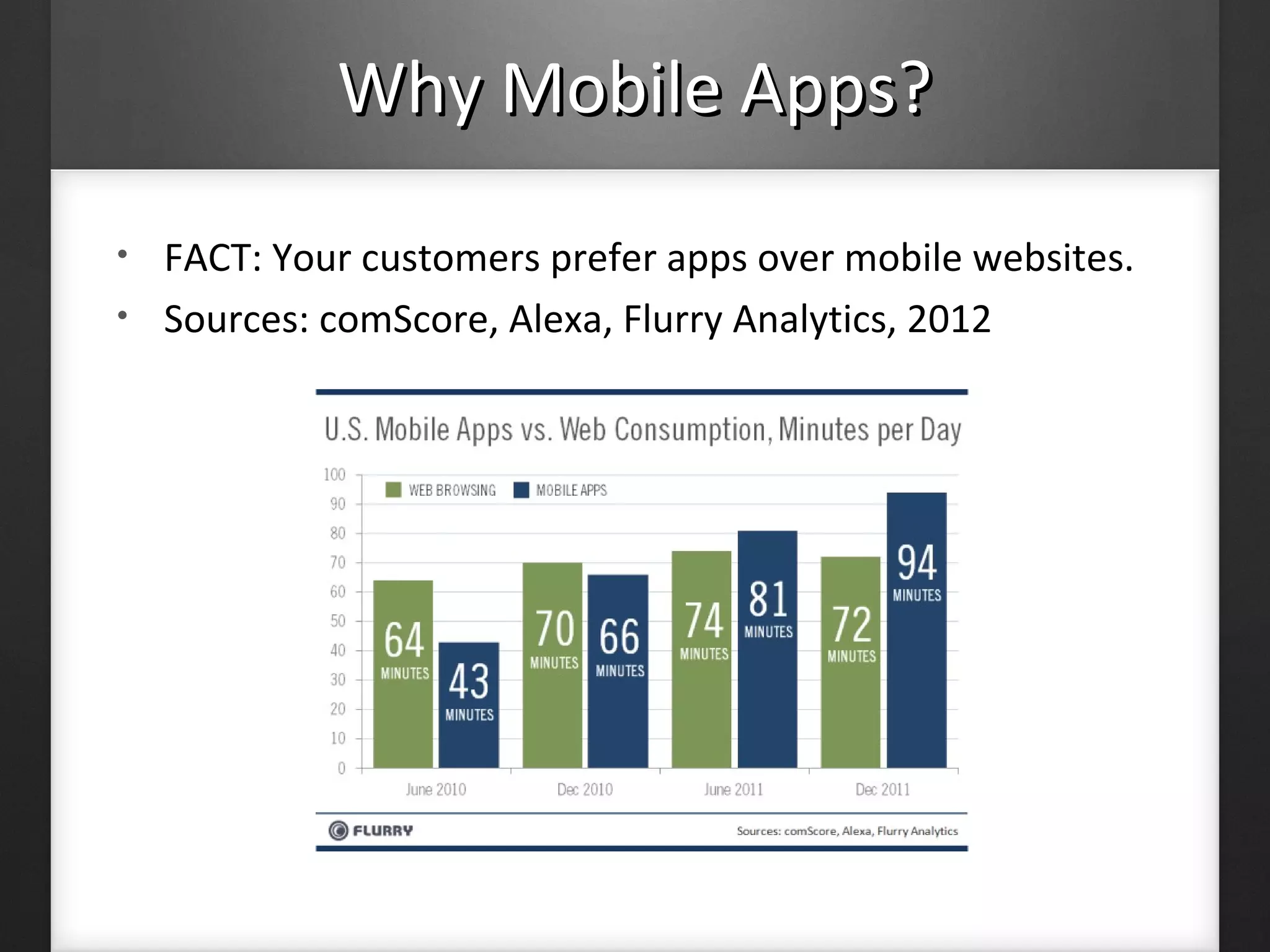 Why Mobile Apps?

• FACT: Your customers prefer apps over mobile websites.
• Sources: comScore, Alexa, Flurry Analytics, 2012

U.S. Mobile Apps vs. Web Consumption, Minutes per Day

100
90
80
70
60
50
40
30
20
10
0

WEB BROWSING MOBILE APPS

64 MINUTES
43 MINUTES
70 MINUTES
66 MINUTES
74 MINUTES
81 MINUTES
72 MINUTES
94 MINUTES

June 2010 Dec 2010 June 2011 Dec 2011

FLURRY
Sources: comScore, Alexa, Flurry Analytics